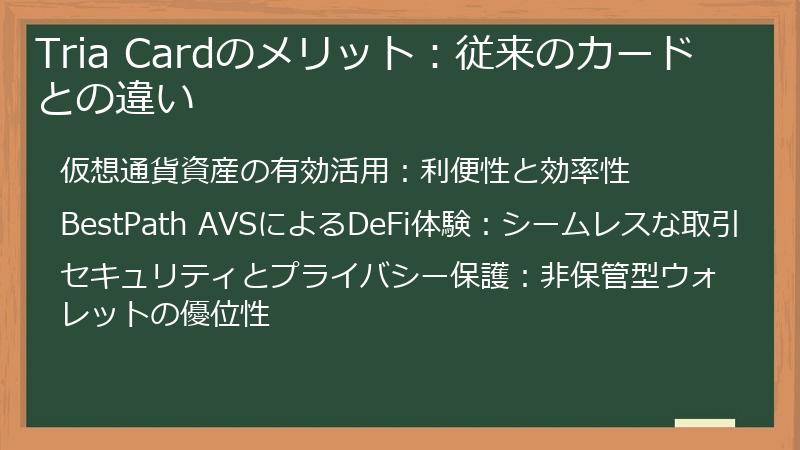 Tria Cardのメリット：従来のカードとの違い

仮想通貨資産の有効活用：利便性と効率性

BestPath AVSによるDeFi体験：シームレスな取引

セキュリティとプライバシー保護：非保管型ウォレットの優位性